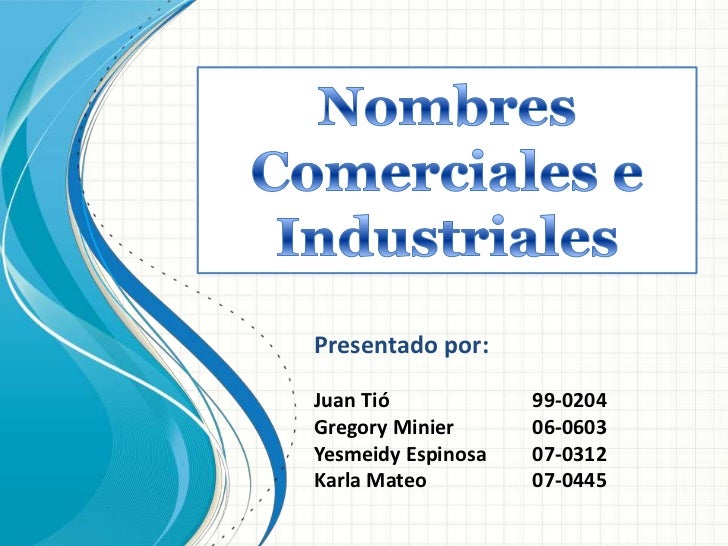 Nombres Comerciales e Industriales

Presentado por:

Juan Tió 99-0204
Gregory Minier 06-0603
Yesmeidy Espinosa 07-0312
Karla Mateo 07-0445